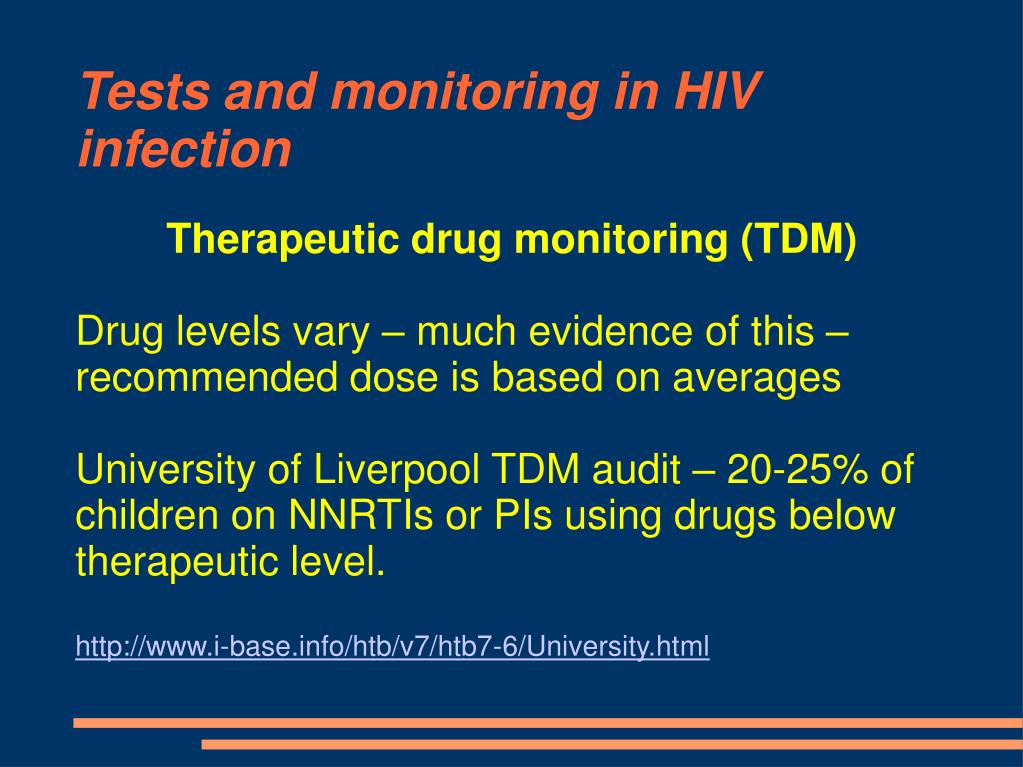 Tests and monitoring in HIV infection

Therapeutic drug monitoring (TDM)

Drug levels vary – much evidence of this – recommended dose is based on averages

University of Liverpool TDM audit – 20-25% of children on NNRTIs or PIs using drugs below therapeutic level.

http://www.i-base.info/htb/v7/htb7-6/University.html